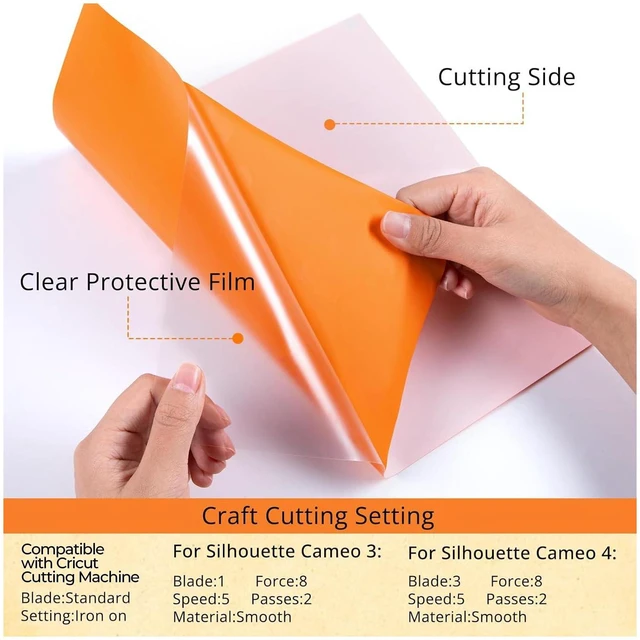 Cutting Side

Clear Protective Film

Craft Cutting Setting

Compatible with Cricut Cutting Machine
Blade:Standard
Setting:Iron on

For Silhouette Cameo 3:
Blade:1 Force:8
Speed:5 Passes:2
Material:Smooth

For Silhouette Cameo 4:
Blade:3 Force:8
Speed:5 Passes:2
Material:Smooth